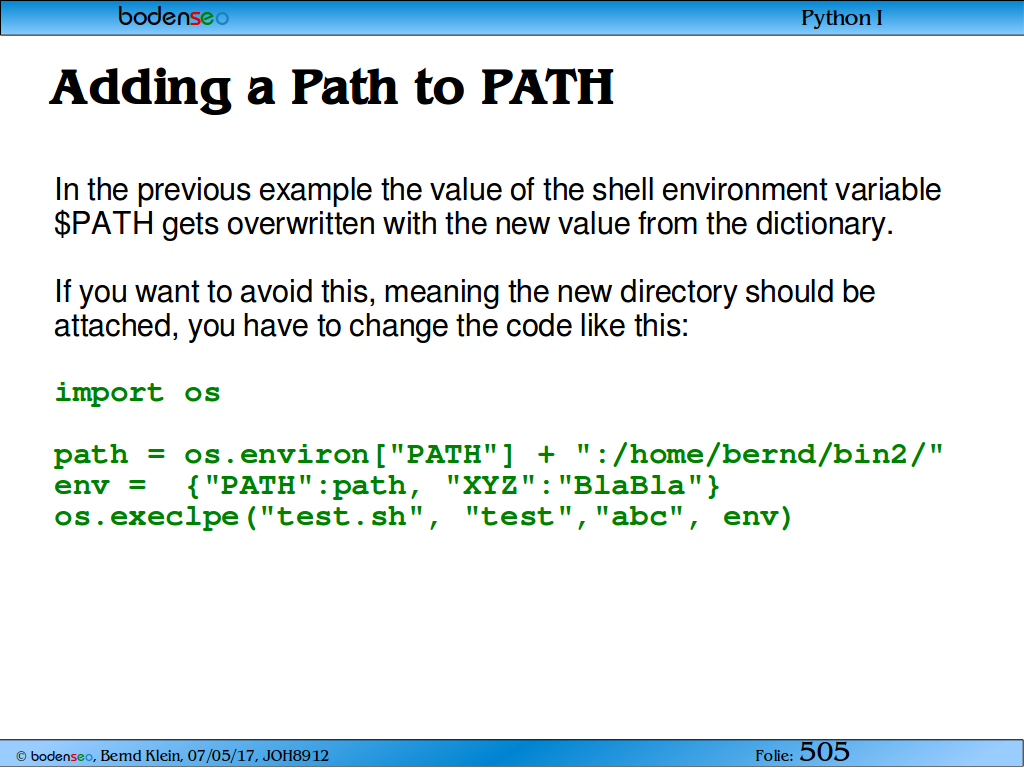 bodenseo

Python I

Adding a Path to PATH

In the previous example the value of the shell environment variable $PATH gets overwritten with the new value from the dictionary.

If you want to avoid this, meaning the new directory should be attached, you have to change the code like this:

import os

path = os.environ["PATH"] + ":/home/bernd/bin2/"
env =  {"PATH":path, "XYZ":"BlaBla"}
os.execlpe("test.sh", "test","abc", env)

© bodenseo, Bernd Klein, 07/05/17, JOH8912

Folie: 505